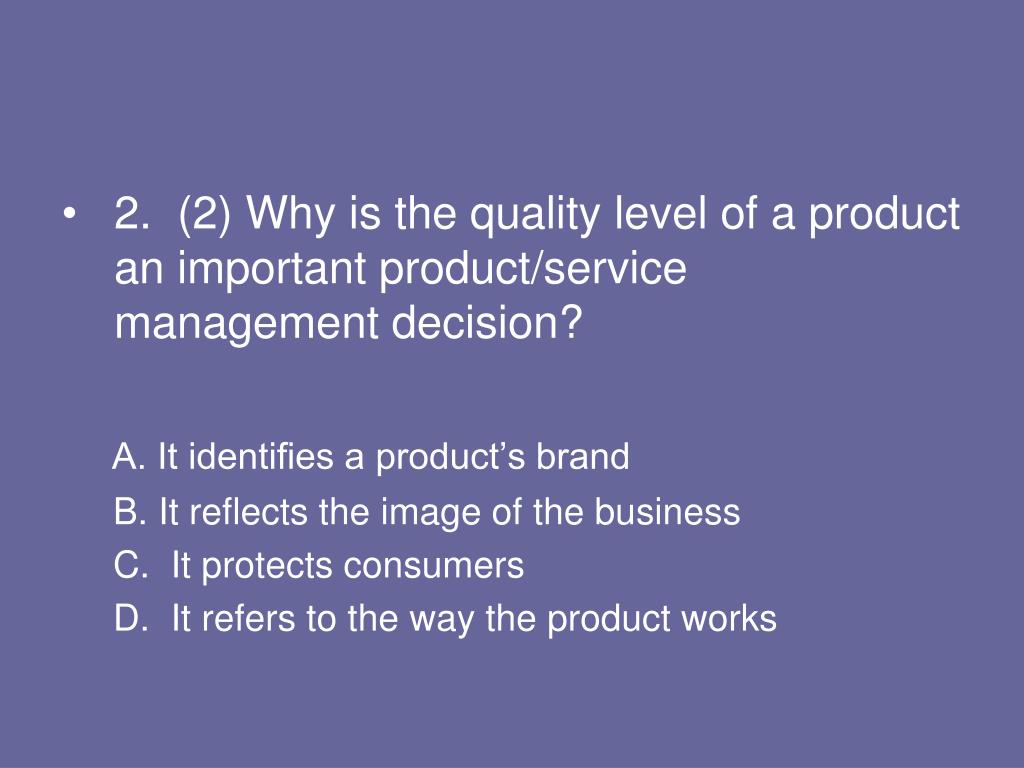 • 2. (2) Why is the quality level of a product an important product/service management decision?

A. It identifies a product’s brand
B. It reflects the image of the business
C. It protects consumers
D. It refers to the way the product works